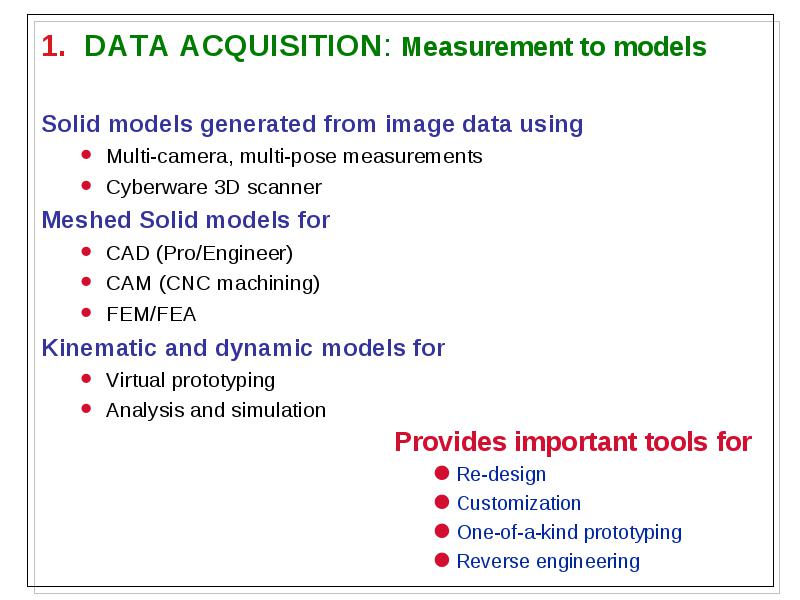 1. DATA ACQUISITION: Measurement to models

Solid models generated from image data using
- Multi-camera, multi-pose measurements
- Cyberware 3D scanner

Meshed Solid models for
- CAD (Pro/Engineer)
- CAM (CNC machining)
- FEM/FEA

Kinematic and dynamic models for
- Virtual prototyping
- Analysis and simulation

Provides important tools for
- Re-design
- Customization
- One-of-a-kind prototyping
- Reverse engineering